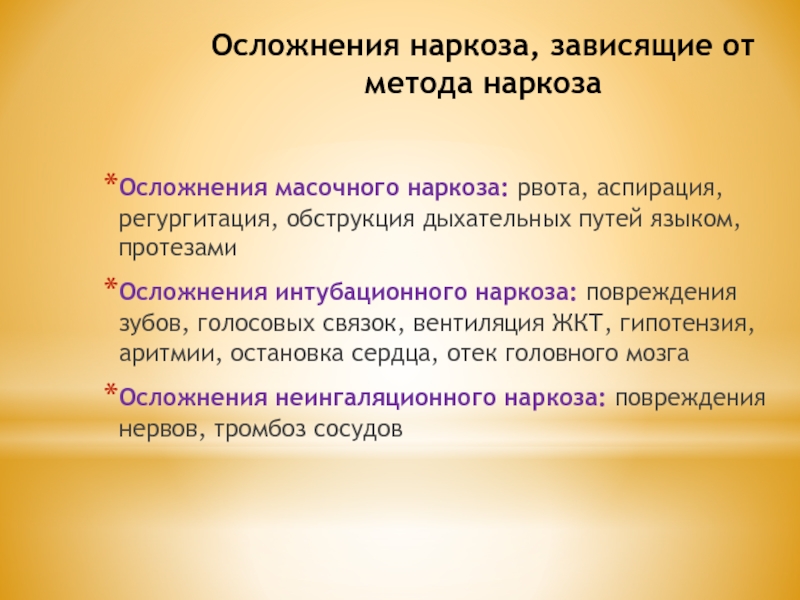 Осложнения наркоза, зависящие от метода наркоза

*Осложнения масочного наркоза: рвота, аспирация, регургитация, обструкция дыхательных путей языком, протезами

*Осложнения интубационного наркоза: повреждения зубов, голосовых связок, вентиляция ЖКТ, гипотензия, аритмии, остановка сердца, отек головного мозга

*Осложнения неингаляционного наркоза: повреждения нервов, тромбоз сосудов